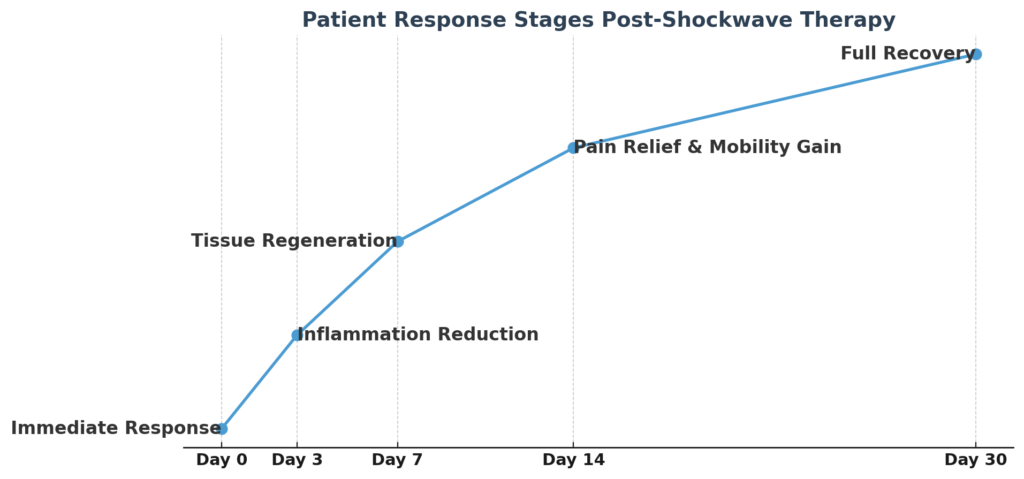 Patient Response Stages Post-Shockwave Therapy

Full Recovery

Pain Relief & Mobility Gain

Tissue Regeneration

Inflammation Reduction

Immediate Response

Day 0 Day 3 Day 7 Day 14 Day 30